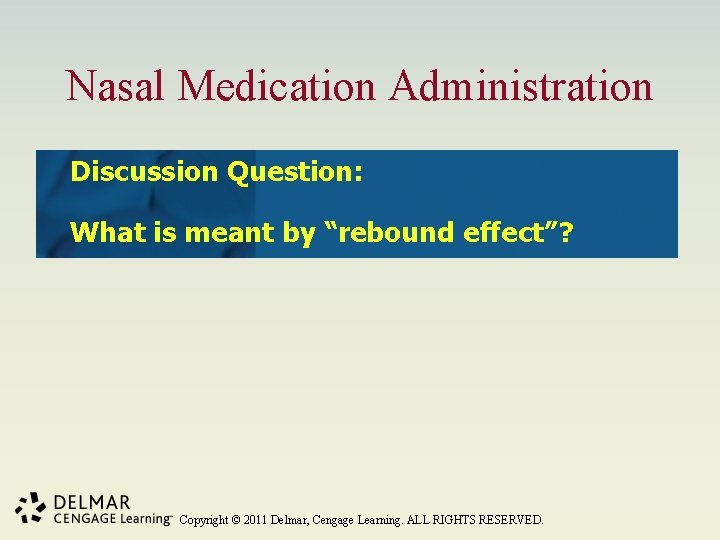 Nasal Medication Administration

Discussion Question:

What is meant by “rebound effect”?

DELMAR
CENGAGE Learning™ Copyright © 2011 Delmar, Cengage Learning. ALL RIGHTS RESERVED.